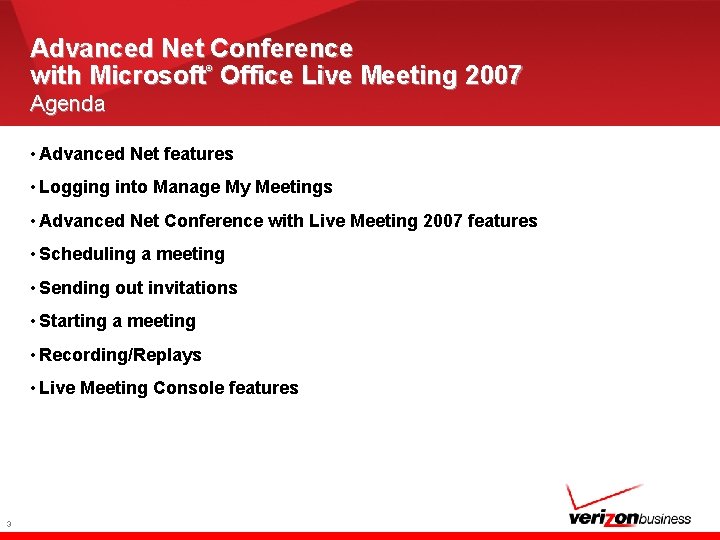 Advanced Net Conference
with Microsoft® Office Live Meeting 2007
Agenda

• Advanced Net features
• Logging into Manage My Meetings
• Advanced Net Conference with Live Meeting 2007 features
• Scheduling a meeting
• Sending out invitations
• Starting a meeting
• Recording/Replays
• Live Meeting Console features

3

verizonbusiness